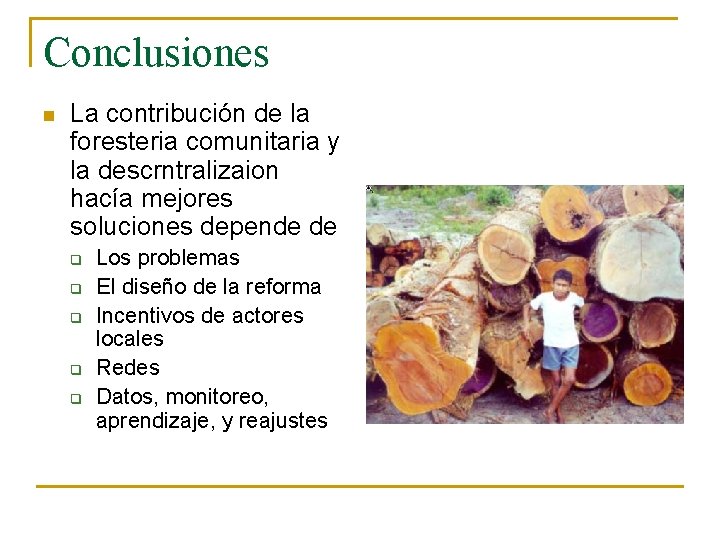 Conclusiones

La contribución de la foresteria comunitaria y la descrntralizaion hacía mejores soluciones depende de

Los problemas

El diseño de la reforma

Incentivos de actores locales

Redes

Datos, monitoreo, aprendizaje, y reajustes